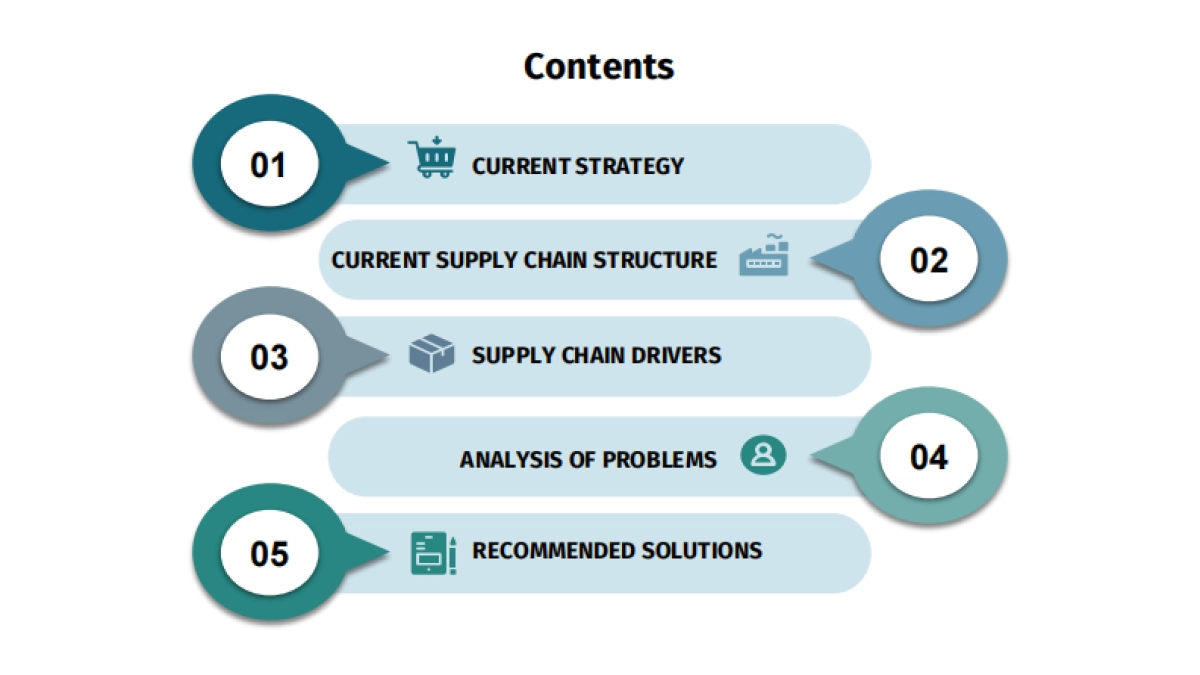 Contents

01 CURRENT STRATEGY

CURRENT SUPPLY CHAIN STRUCTURE 02

03 SUPPLY CHAIN DRIVERS

ANALYSIS OF PROBLEMS 04

05 RECOMMENDED SOLUTIONS